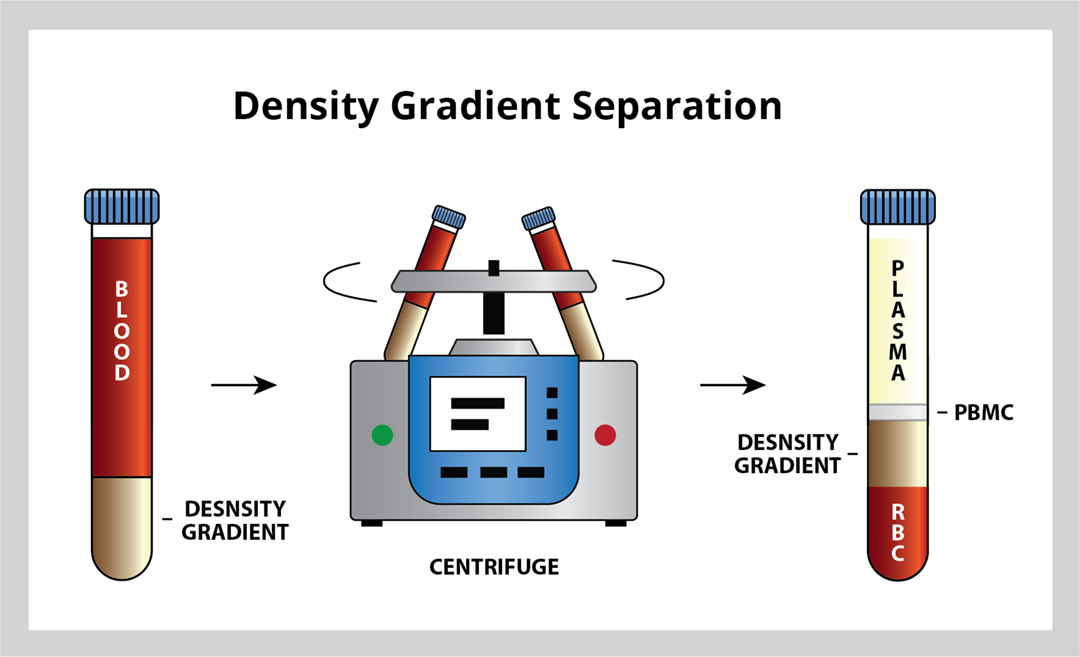 Density Gradient Separation

BLOOD

DESNSITY GRADIENT

CENTRIFUGE

PLASMA

PBMC

DESNSITY GRADIENT

RBC